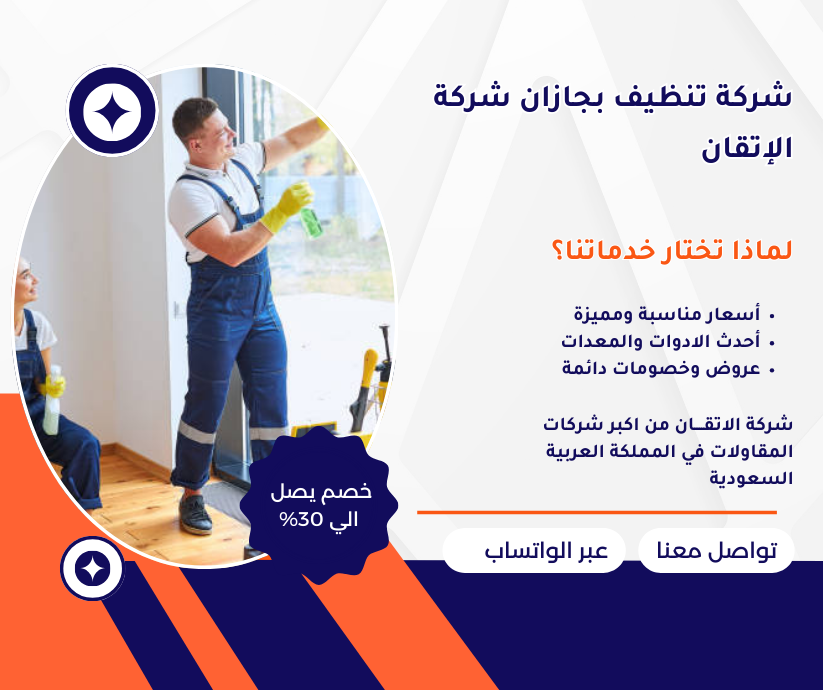 شركة تنظيف بجازان شركة الإتقان

لماذا تختار خدماتنا؟

• أسعار مناسبة ومميزة
• أحدث الادوات والمعدات
• عروض وخصومات دائمة

شركة الاتقـان من اكبر شركات المقاولات في المملكة العربية السعودية

خصم يصل الي 30%

تواصل معنا

عبر الواتساب